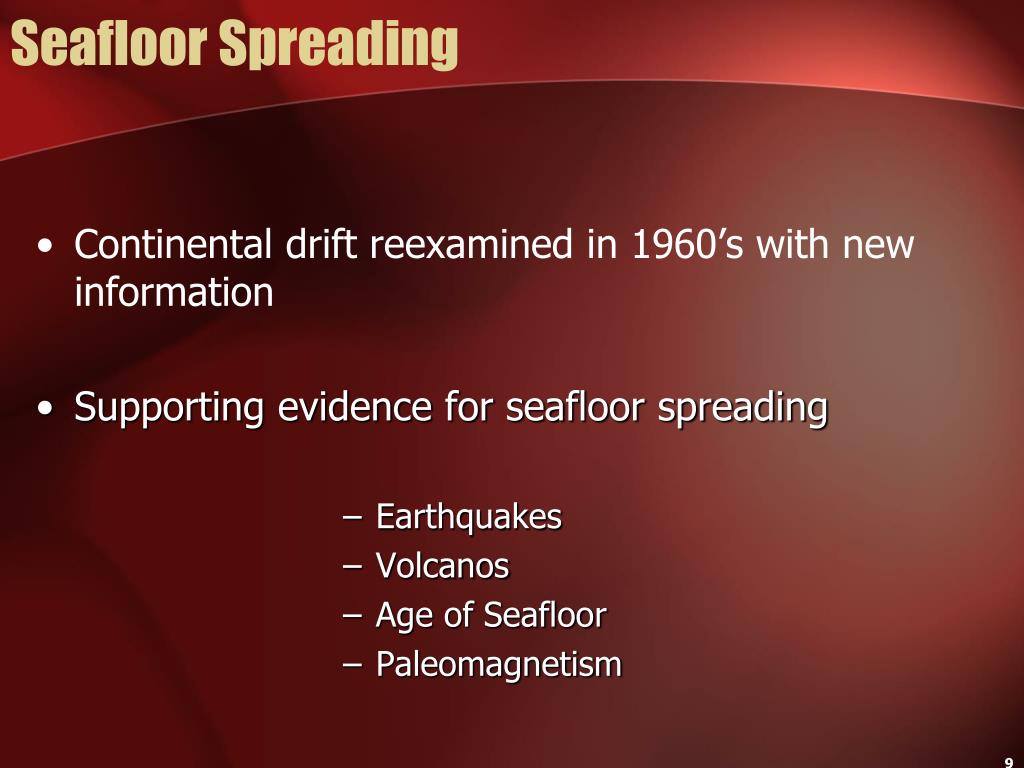 Seafloor Spreading

• Continental drift reexamined in 1960’s with new information

• Supporting evidence for seafloor spreading

– Earthquakes
– Volcanos
– Age of Seafloor
– Paleomagnetism

9